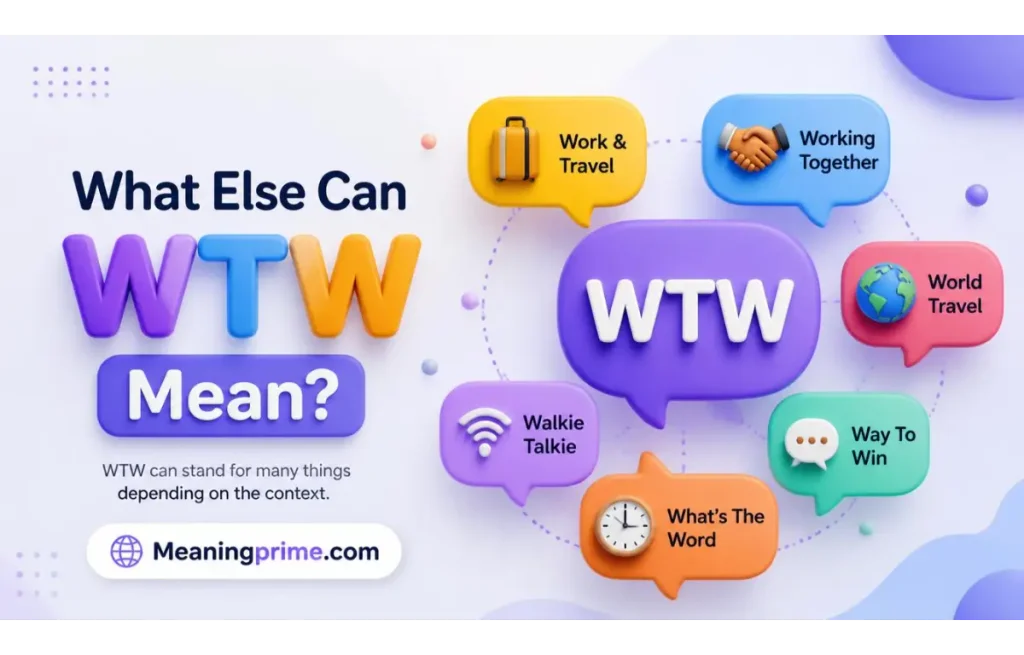 What Else Can
WTW
Mean?

WTW can stand for many things depending on the context.

Meaningprime.com

Work & Travel

Working Together

WTW

World Travel

Walkie Talkie

Way To Win

What's The Word